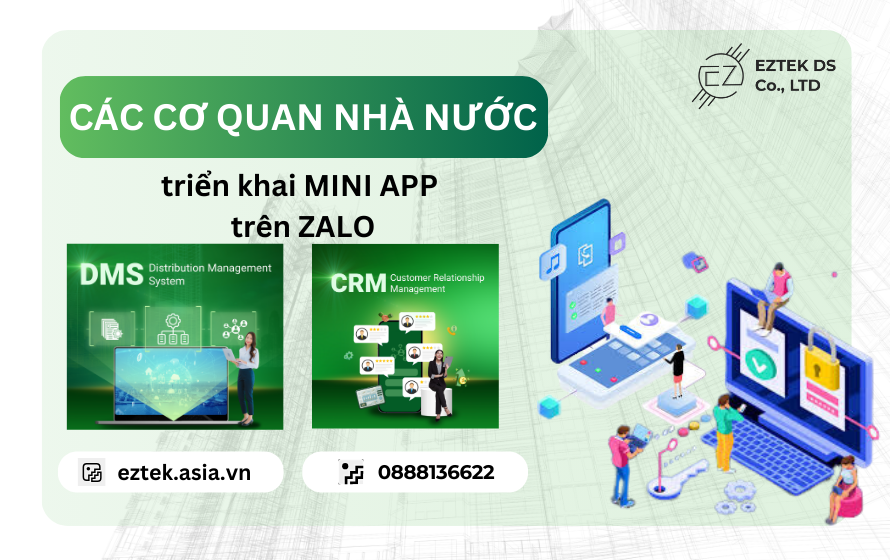 EZ EZTEK DS Co., LTD

CÁC CƠ QUAN NHÀ NƯỚC

triển khai MINI APP trên ZALO

DMS Distribution Management System

CRM Customer Relationship Management

eztek.asia.vn

0888136622